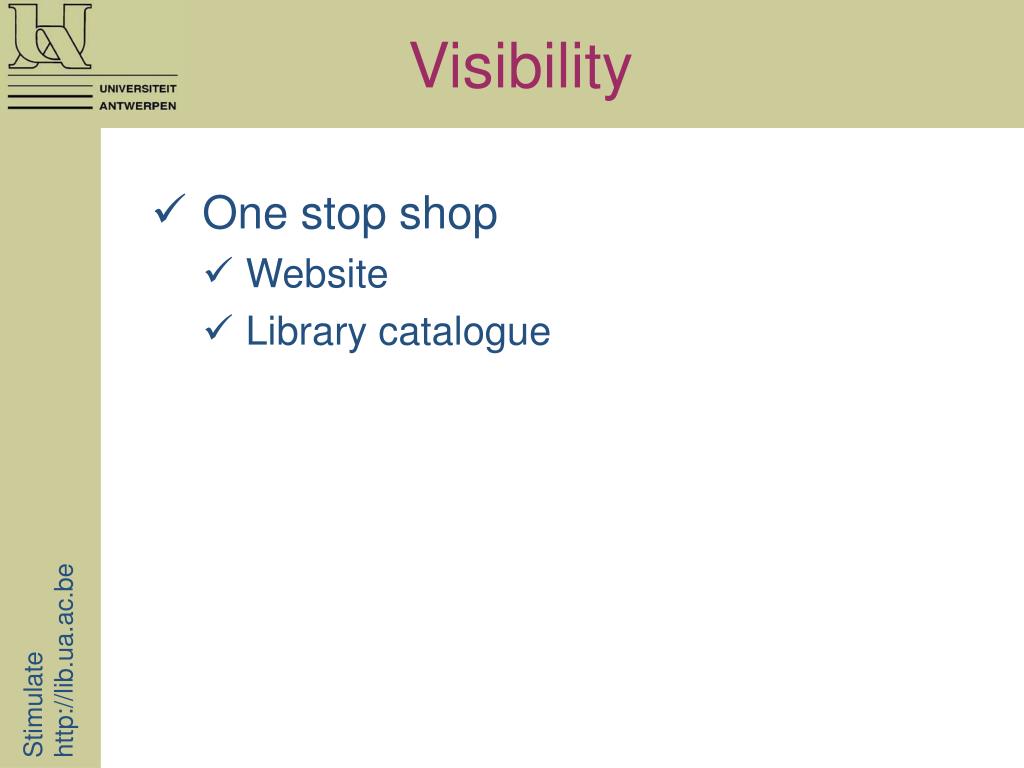 UNIVERSITEIT
ANTWERPEN

Visibility

✓ One stop shop
✓ Website
✓ Library catalogue

Stimulate
http://lib.ua.ac.be